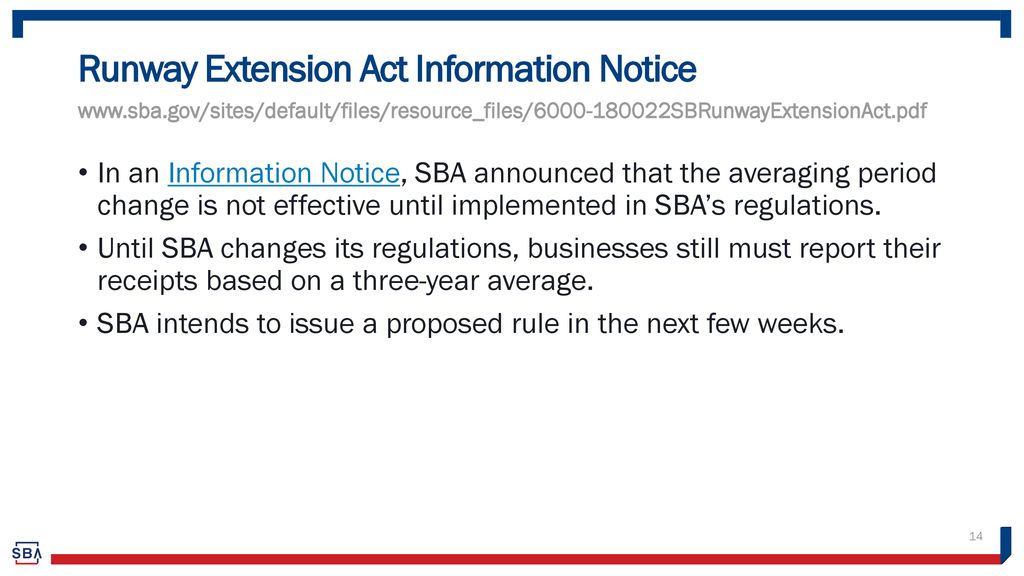 Runway Extension Act Information Notice

www.sba.gov/sites/default/files/resource_files/6000-180022SBRunwayExtensionAct.pdf

• In an Information Notice, SBA announced that the averaging period change is not effective until implemented in SBA's regulations.

• Until SBA changes its regulations, businesses still must report their receipts based on a three-year average.

• SBA intends to issue a proposed rule in the next few weeks.

14

SBA